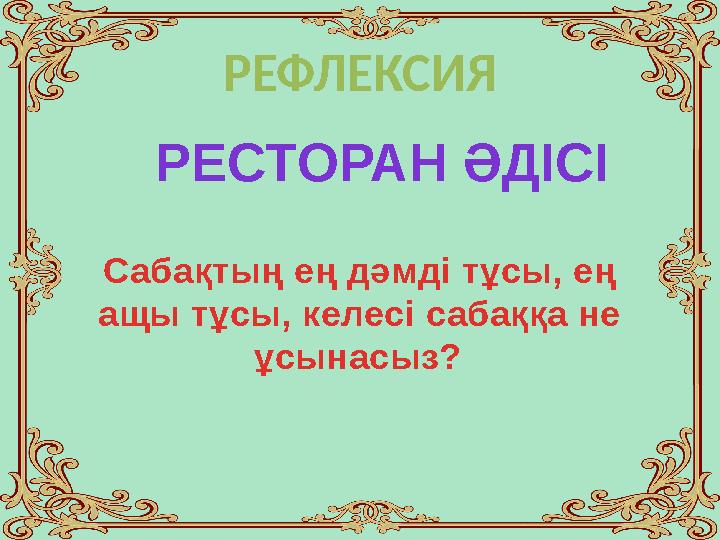 РЕФЛЕКСИЯ

РЕСТОРАН ӘДІСІ

Сабақтың ең дәмді тұсы, ең ащы тұсы, келесі сабаққа не ұсынасыз?